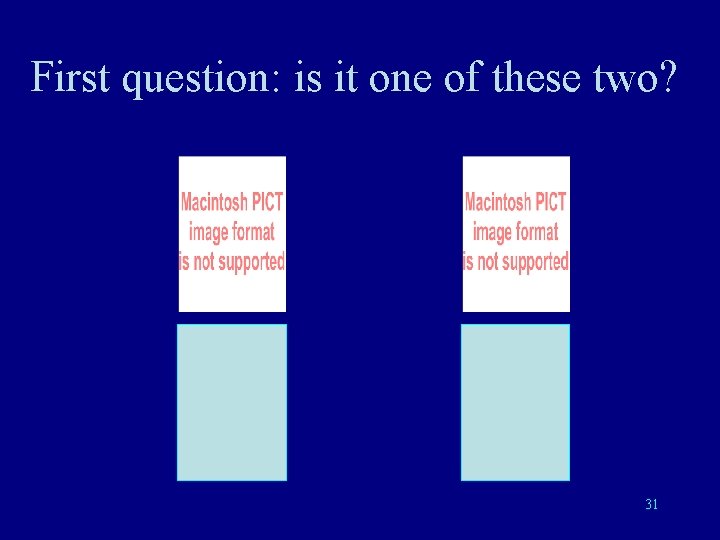 First question: is it one of these two?

Macintosh PICT image format is not supported

Macintosh PICT image format is not supported

31